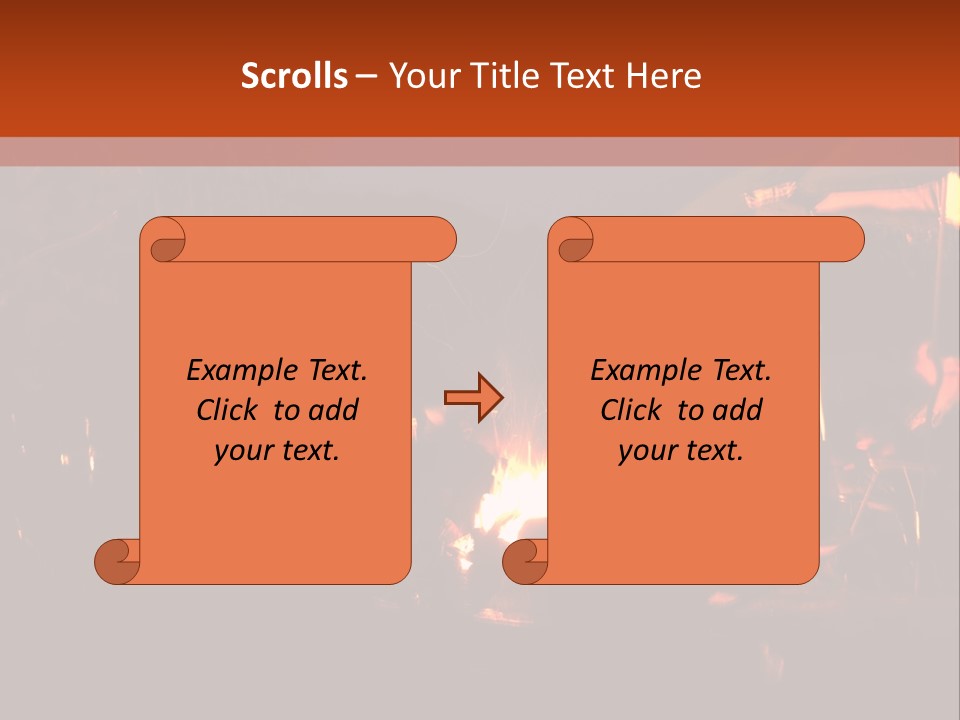 Scrolls – Your Title Text Here

Example Text. Click to add your text.

Example Text. Click to add your text.